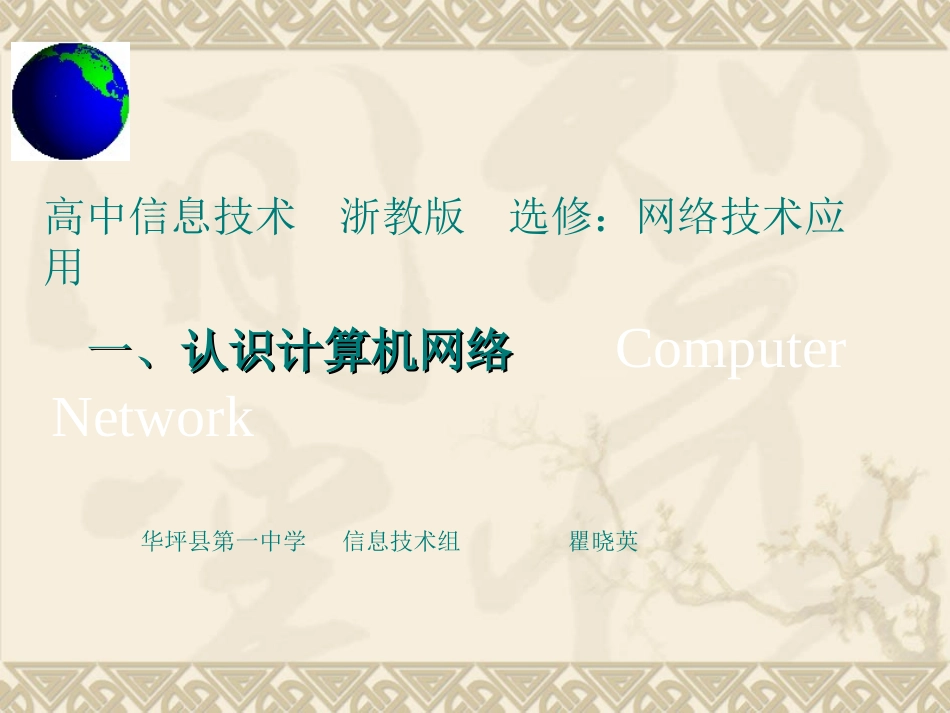 高中信息技术　浙教版　选修：网络技术应用

一、认识计算机网络　　Computer Network

华坪县第一中学　信息技术组　　瞿晓英